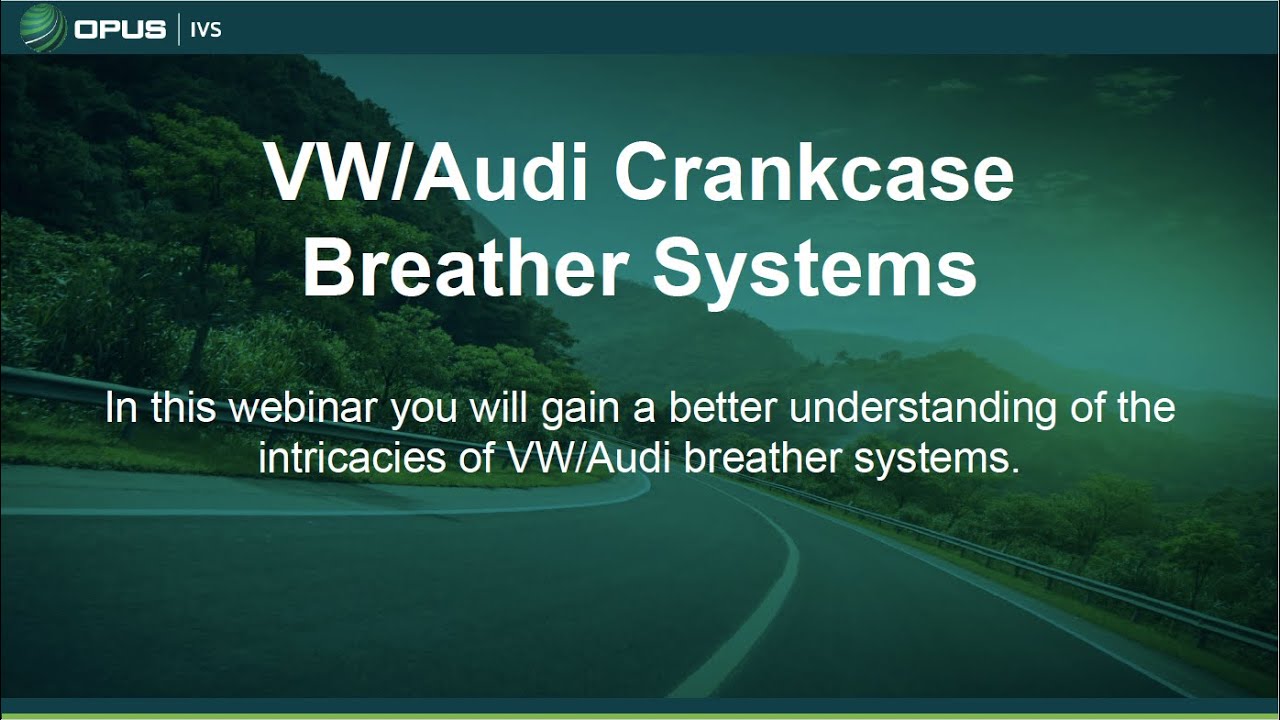 OPUS | IVS

VW/Audi Crankcase Breather Systems

In this webinar you will gain a better understanding of the intricacies of VW/Audi breather systems.